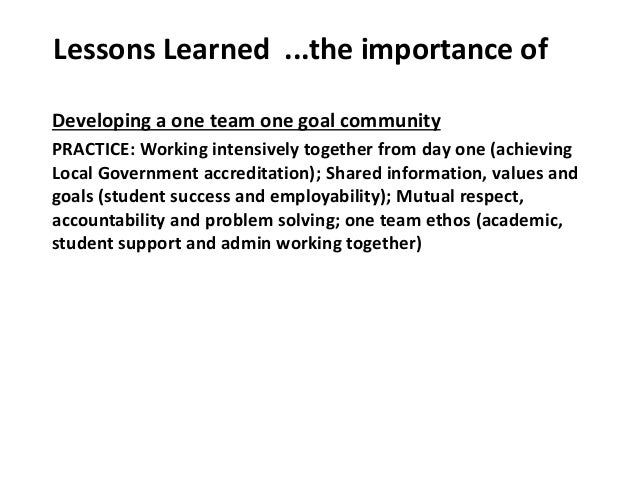 Lessons Learned ...the importance of

Developing a one team one goal community

PRACTICE: Working intensively together from day one (achieving Local Government accreditation); Shared information, values and goals (student success and employability); Mutual respect, accountability and problem solving; one team ethos (academic, student support and admin working together)